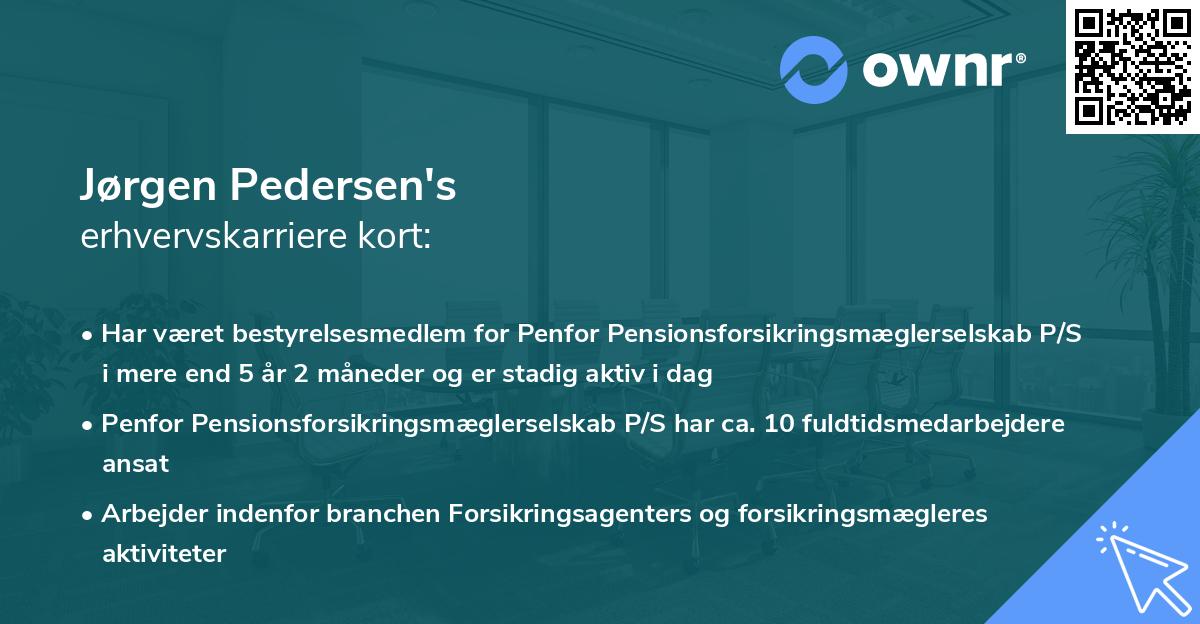 ownr®

Jørgen Pedersen's
erhvervskarriere kort:

• Har været bestyrelsesmedlem for Penfor Pensionsforsikringsmæglerselskab P/S i mere end 5 år 2 måneder og er stadig aktiv i dag

• Penfor Pensionsforsikringsmæglerselskab P/S har ca. 10 fuldtidsmedarbejdere ansat

• Arbejder indenfor branchen Forsikringsagenters og forsikringsmægleres aktiviteter